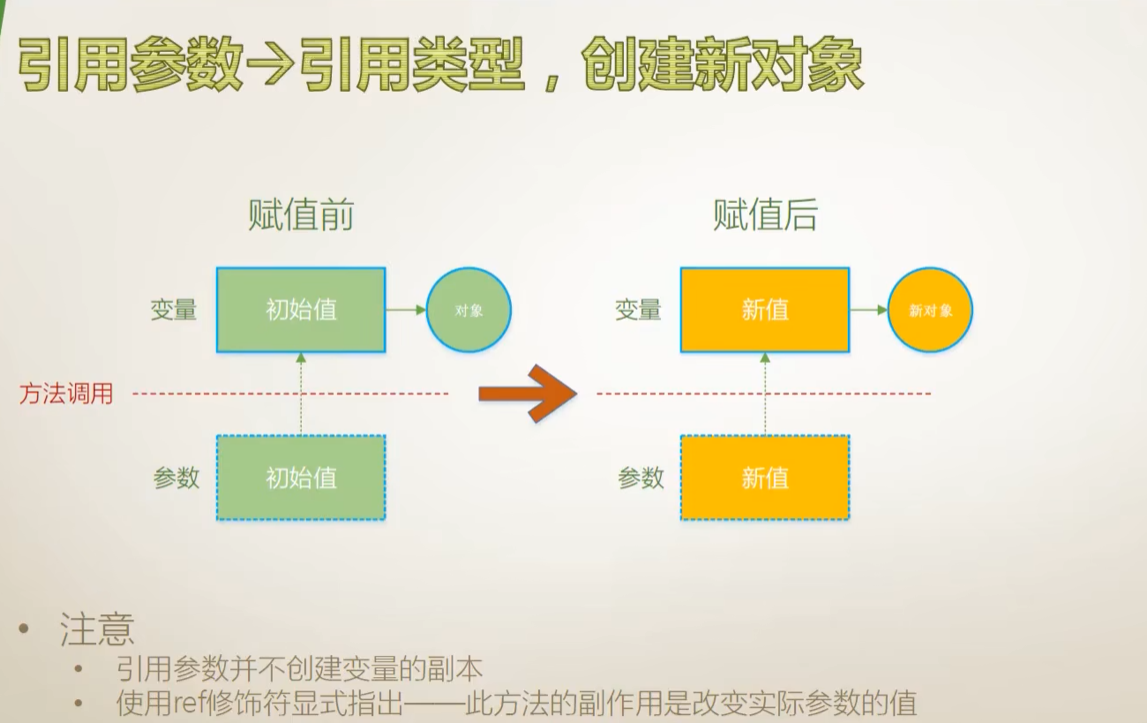 引用参数→引用类型，创建新对象

赋值前

变量 初始值 对象

方法调用

参数 初始值

赋值后

变量 新值 新对象

参数 新值

• 注意
 • 引用参数并不创建变量的副本
 • 使用ref修饰符显式指出——此方法的副作用是改变实际参数的值